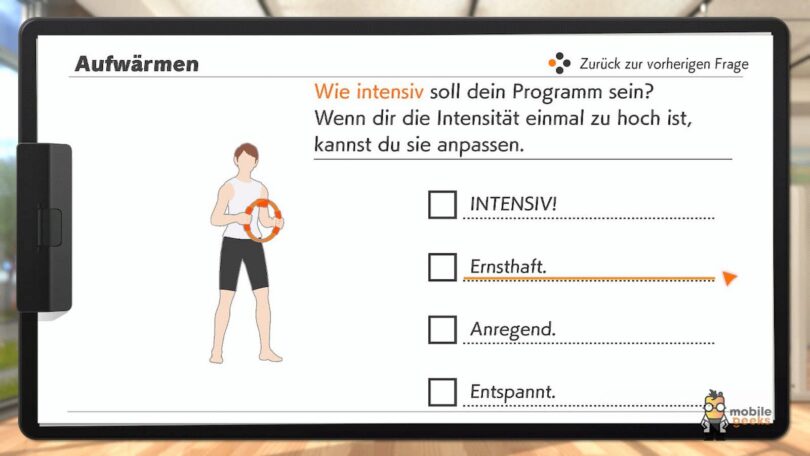 Aufwärmen

Zurück zur vorherigen Frage

Wie intensiv soll dein Programm sein? Wenn dir die Intensität einmal zu hoch ist, kannst du sie anpassen.

INTENSIV!

Ernsthaft.

Anregend.

Entspannt.

mobile geeks